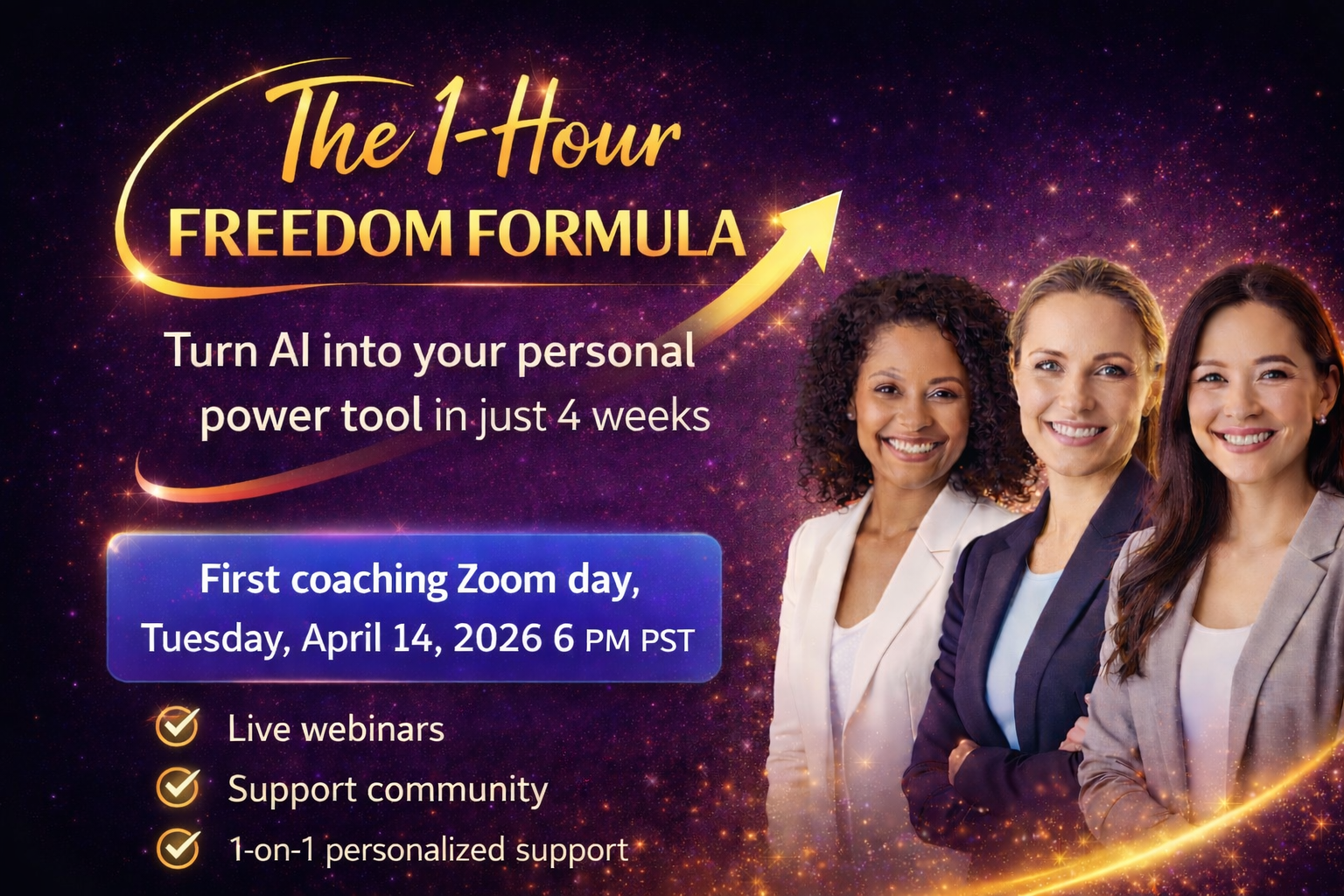 The 1-Hour
FREEDOM FORMULA

Turn AI into your personal power tool in just 4 weeks

First coaching Zoom day, Tuesday, April 14, 2026 6 PM PST

Live webinars
Support community
1-on-1 personalized support